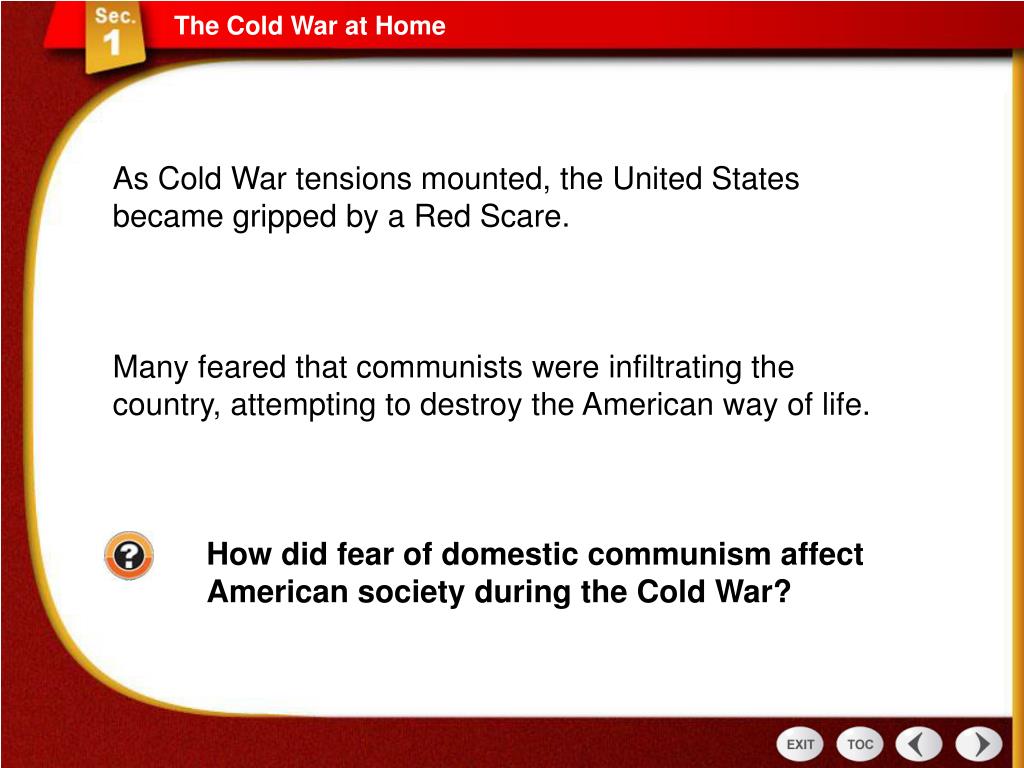 Sec.
1

The Cold War at Home

As Cold War tensions mounted, the United States became gripped by a Red Scare.

Many feared that communists were infiltrating the country, attempting to destroy the American way of life.

?

How did fear of domestic communism affect American society during the Cold War?

EXIT
TOC